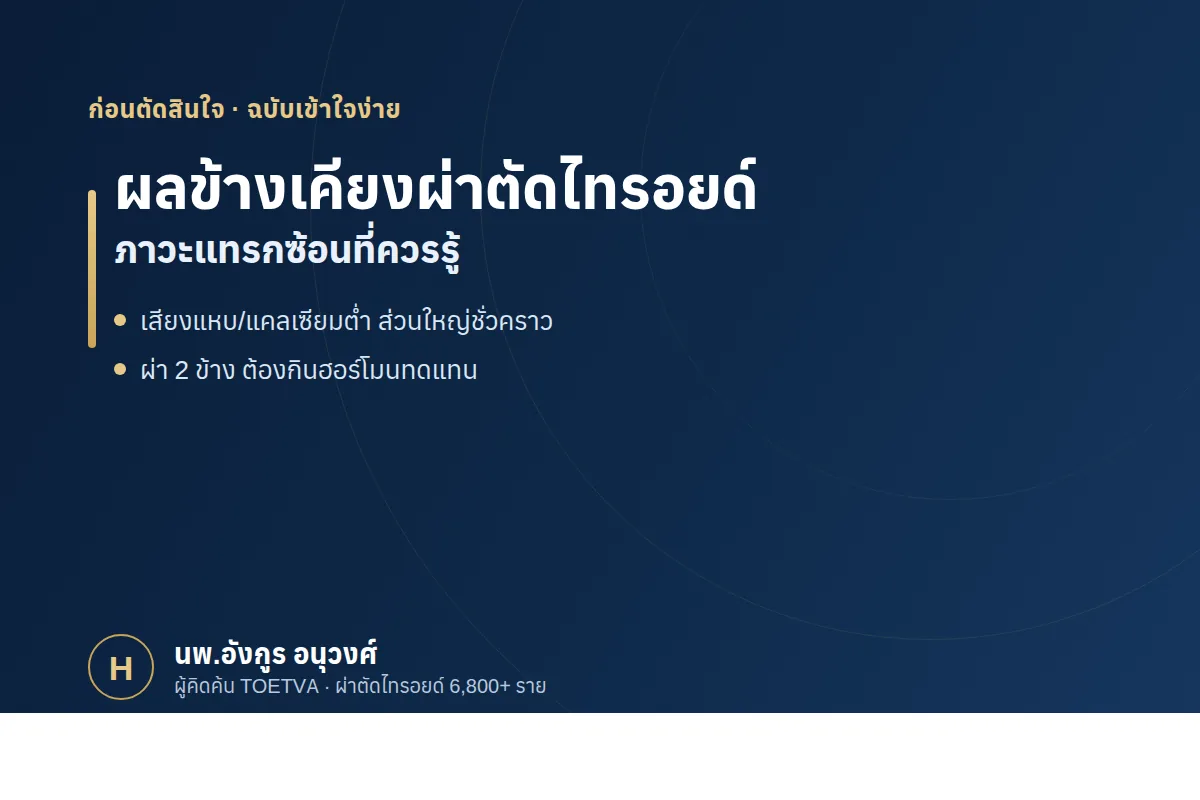 ก่อนตัดสินใจ · ฉบับเข้าใจง่าย

ผลข้างเคียงผ่าตัดไทรอยด์
ภาวะแทรกซ้อนที่ควรรู้

• เสียงแหบ/แคลเซียมต่ำ ส่วนใหญ่ชั่วคราว
• ผ่า 2 ข้าง ต้องกินฮอร์โมนทดแทน

H

นพ.อังกูร อนุวงศ์
ผู้คิดค้น TOETVA · ผ่าตัดไทรอยด์ 6,800+ ราย